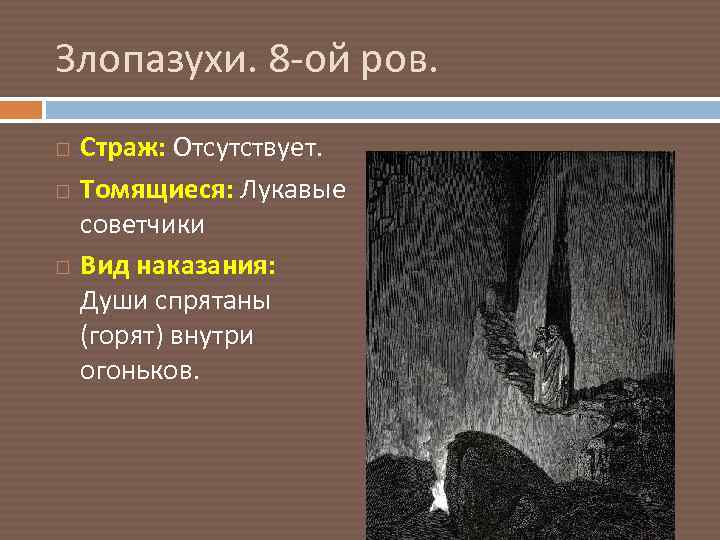 Злопазухи. 8-ой ров.

Страж: Отсутствует.

Томящиеся: Лукавые советчики

Вид наказания: Души спрятаны (горят) внутри огоньков.